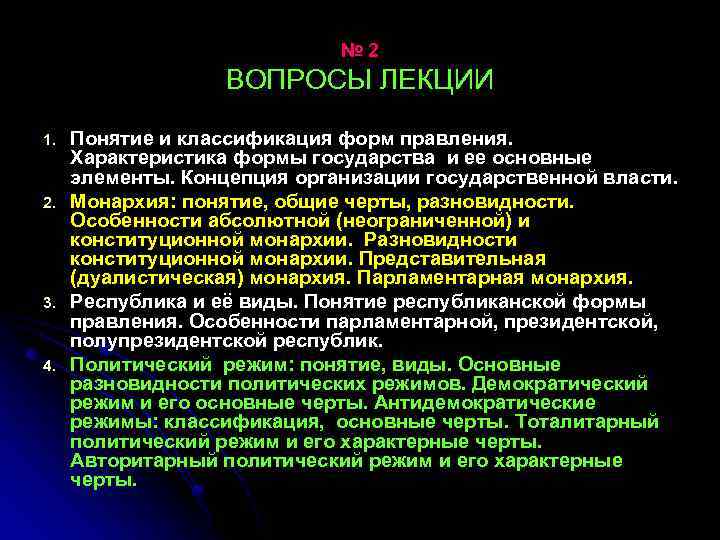 № 2
ВОПРОСЫ ЛЕКЦИИ

1. Понятие и классификация форм правления. Характеристика формы государства и ее основные элементы. Концепция организации государственной власти.
2. Монархия: понятие, общие черты, разновидности. Особенности абсолютной (неограниченной) и конституционной монархии. Разновидности конституционной монархии. Представительная (дуалистическая) монархия. Парламентарная монархия.
3. Республика и её виды. Понятие республиканской формы правления. Особенности парламентарной, президентской, полупрезидентской республик.
4. Политический режим: понятие, виды. Основные разновидности политических режимов. Демократический режим и его основные черты. Антидемократические режимы: классификация, основные черты. Тоталитарный политический режим и его характерные черты. Авторитарный политический режим и его характерные черты.